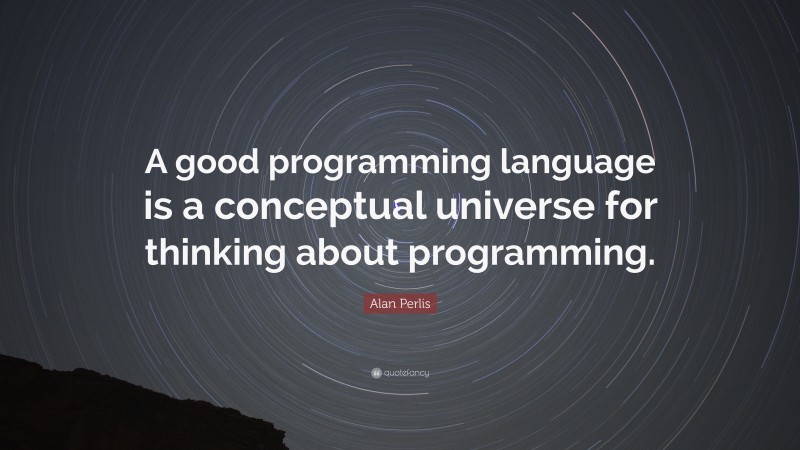 A good programming language is a conceptual universe for thinking about programming.

Alan Perlis

quotefancy